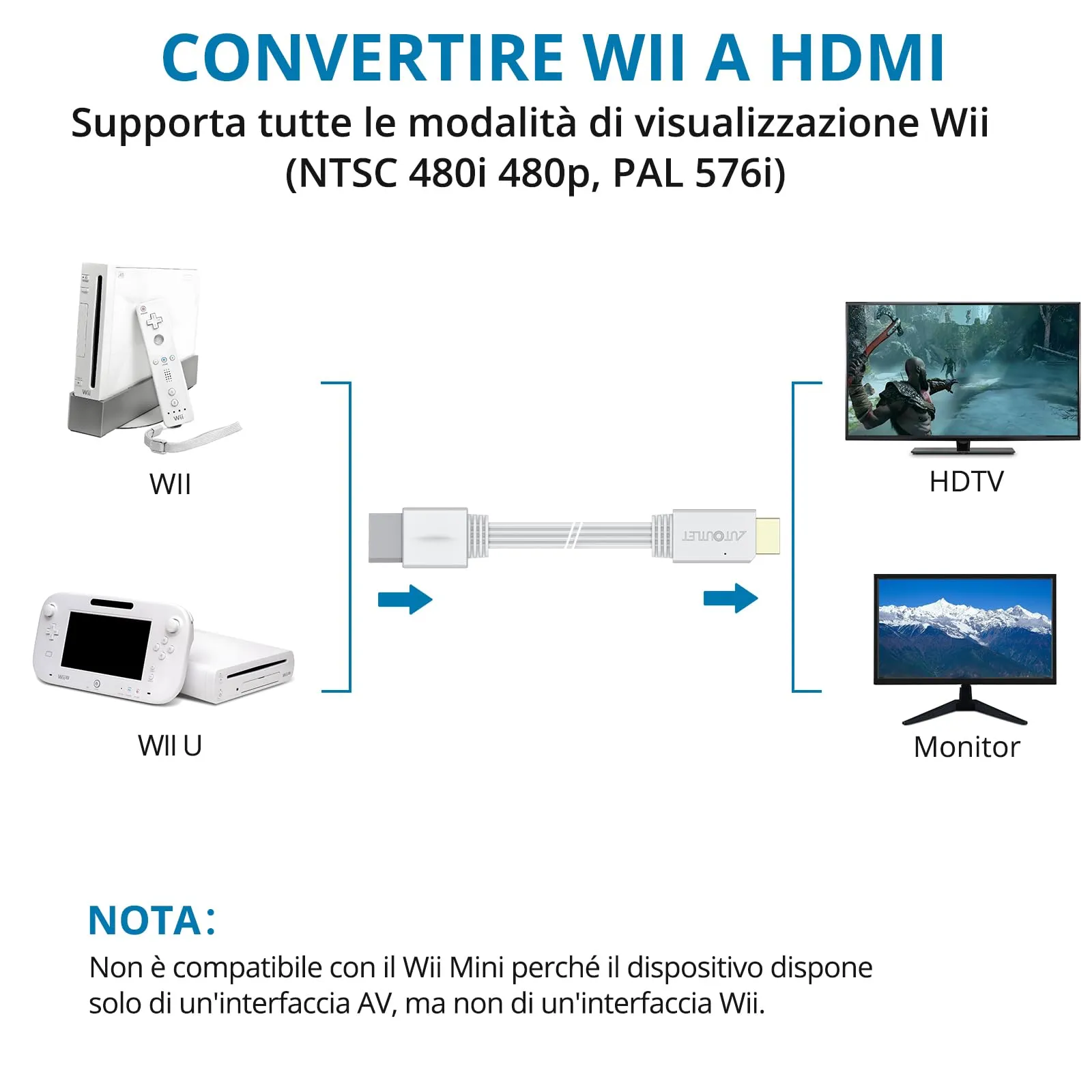 CONVERTIRE WII A HDMI
Supporta tutte le modalità di visualizzazione Wii (NTSC 480i 480p, PAL 576i)

WII

WII U

AUTOUTLET

HDTV

Monitor

NOTA:
Non è compatibile con il Wii Mini perché il dispositivo dispone solo di un'interfaccia AV, ma non di un'interfaccia Wii.